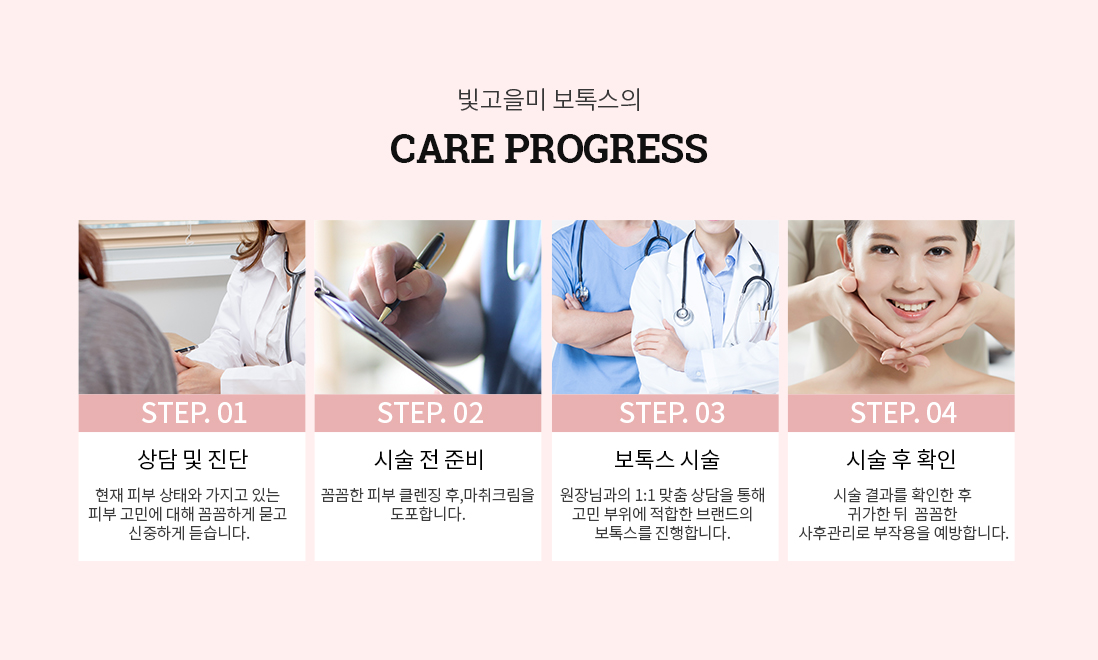 빛고을미 보톡스의

CARE PROGRESS

STEP. 01

상담 및 진단

현재 피부 상태와 가지고 있는 피부 고민에 대해 꼼꼼하게 묻고 신중하게 듣습니다.

STEP. 02

시술 전 준비

꼼꼼한 피부 클렌징 후,마취크림을 도포합니다.

STEP. 03

보톡스 시술

원장님과의 1:1 맞춤 상담을 통해 고민 부위에 적합한 브랜드의 보톡스를 진행합니다.

STEP. 04

시술 후 확인

시술 결과를 확인한 후 귀가한 뒤 꼼꼼한 사후관리로 부작용을 예방합니다.